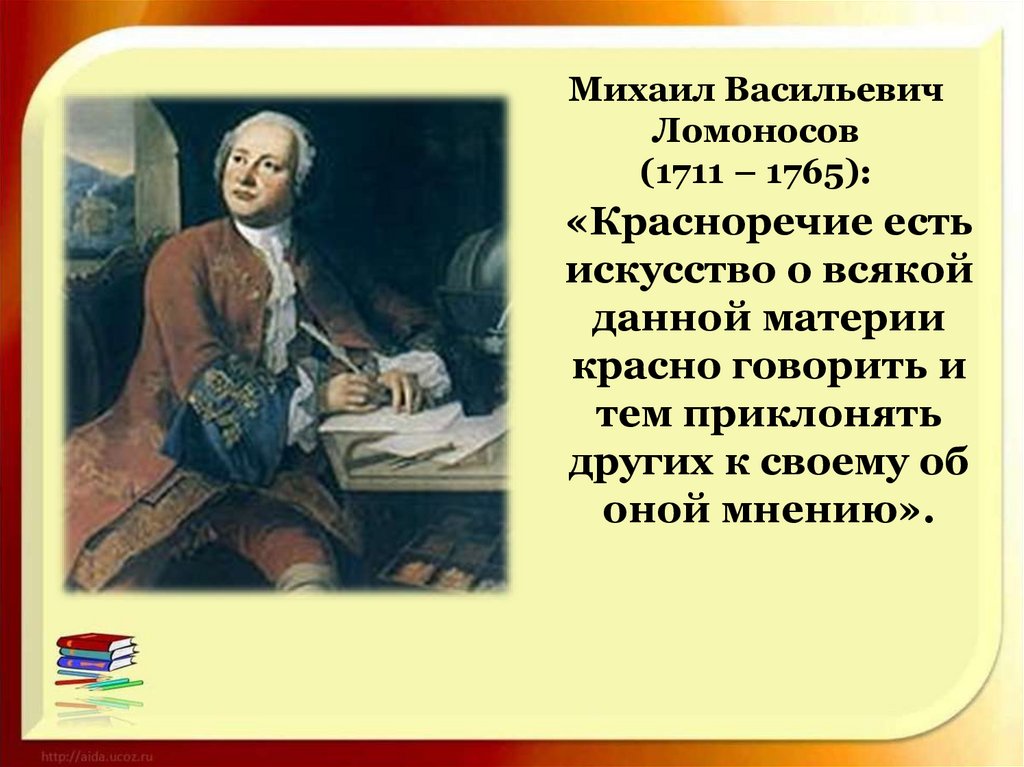 Михаил Васильевич Ломоносов (1711 – 1765):

«Красноречие есть искусство о всякой данной материи красно говорить и тем приклонять других к своему об оной мнению».

http://aida.ucoz.ru